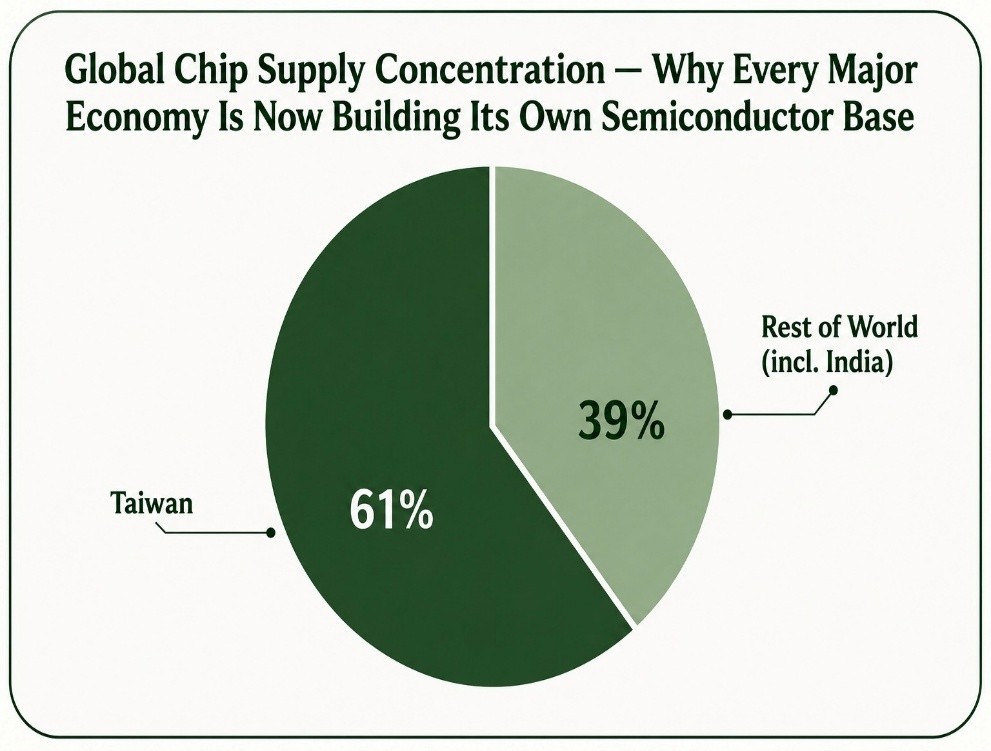 Global Chip Supply Concentration — Why Every Major Economy Is Now Building Its Own Semiconductor Base

Rest of World (incl. India)

39%

Taiwan

61%